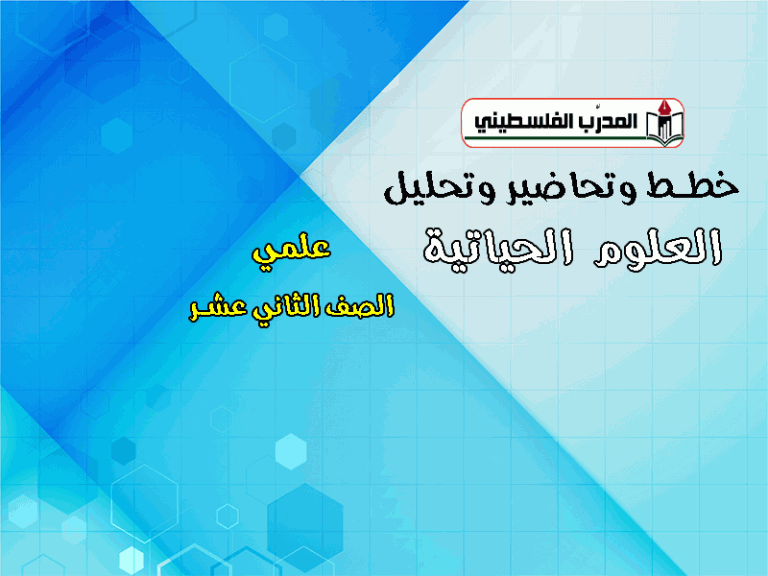 المدرّب الفلسطيني

خطط وتحاضير وتحليل

العلوم الحياتية

علمي

الصف الثاني عشر